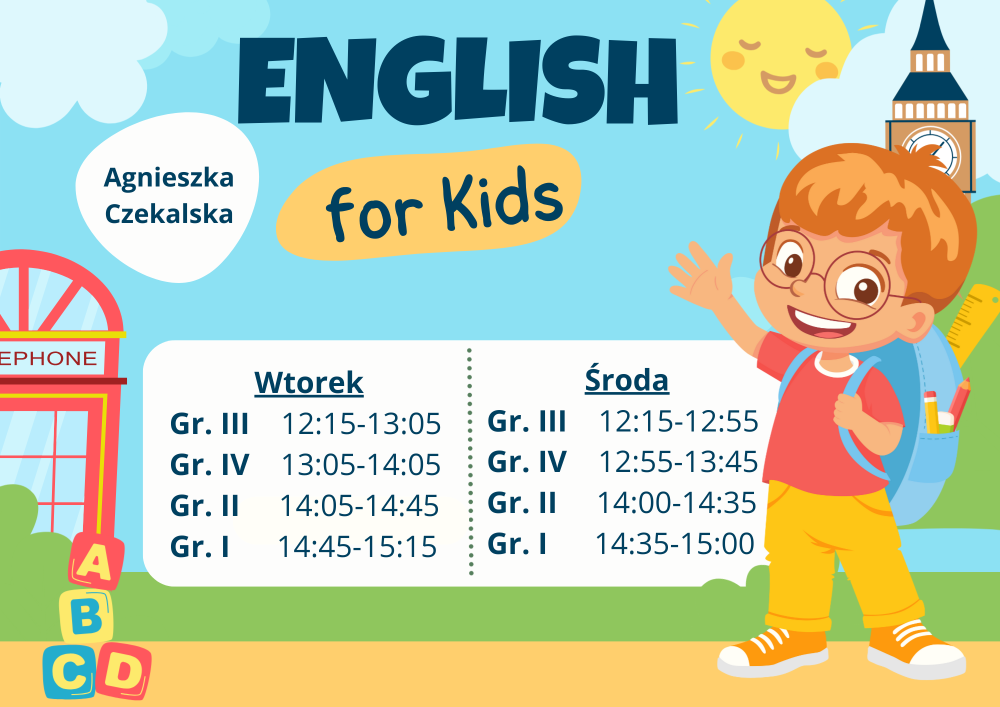 ENGLISH

Agnieszka Czekalska

for Kids

EPHONE

Wtorek
Gr. III 12:15-13:05
Gr. IV 13:05-14:05
Gr. II 14:05-14:45
Gr. I 14:45-15:15

Środa
Gr. III 12:15-12:55
Gr. IV 12:55-13:45
Gr. II 14:00-14:35
Gr. I 14:35-15:00

A
B
C D